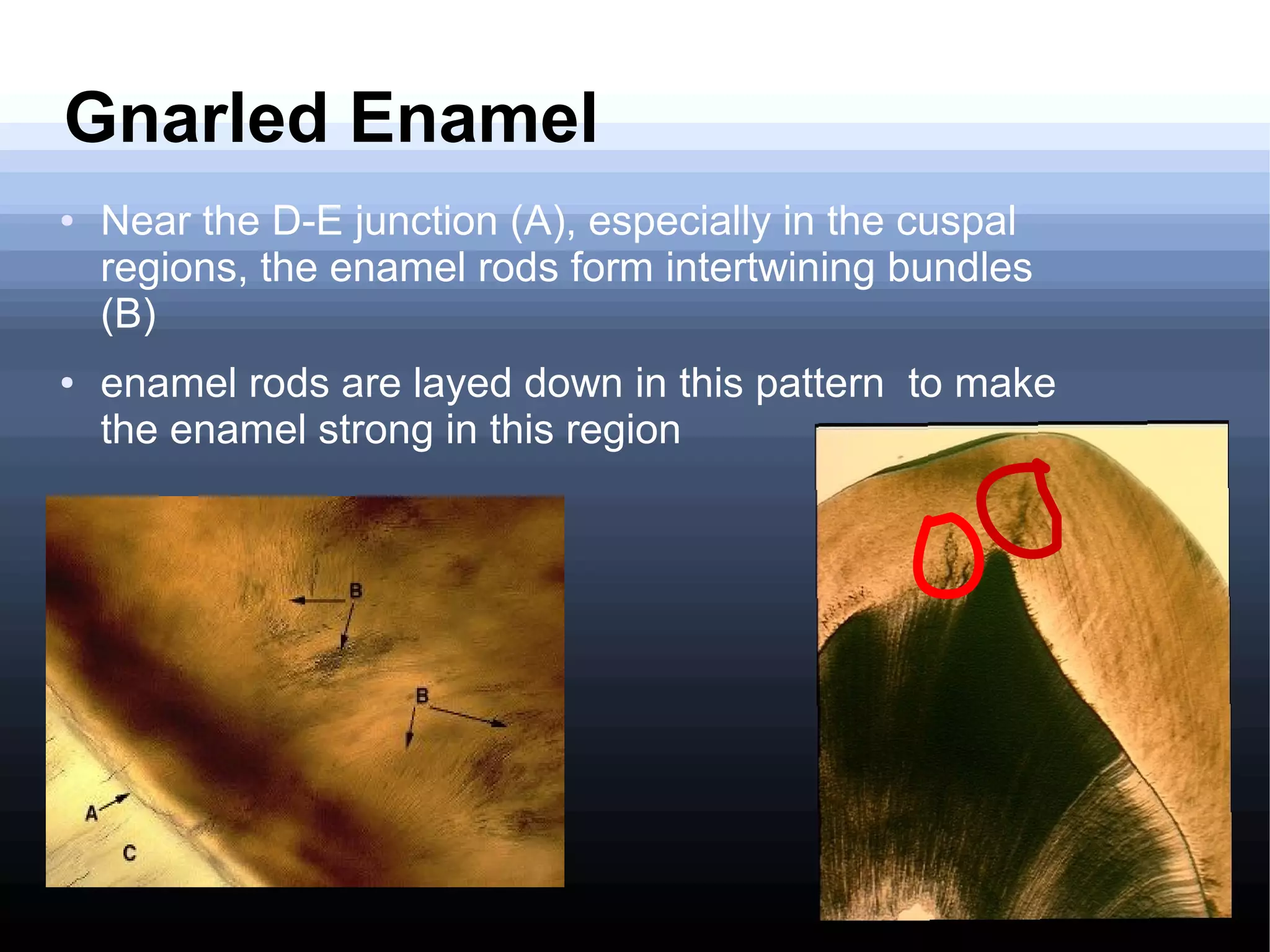 Gnarled Enamel

• Near the D-E junction (A), especially in the cuspal regions, the enamel rods form intertwining bundles (B)

• enamel rods are layed down in this pattern to make the enamel strong in this region

B

B

A

C